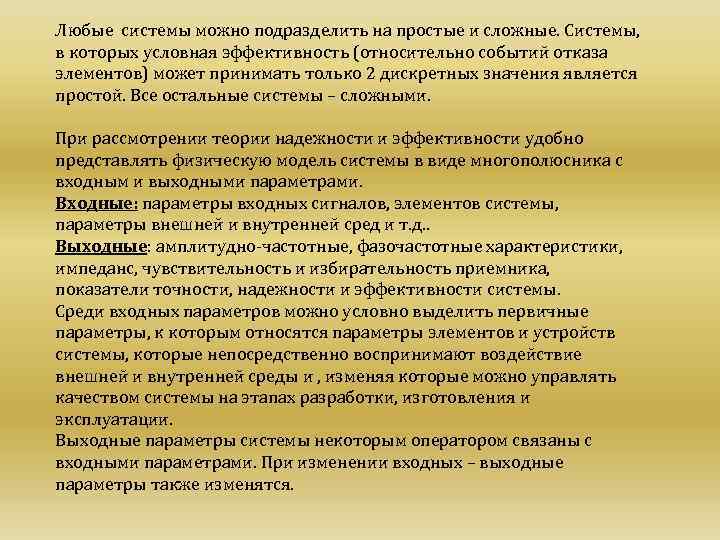 Любые системы можно подразделить на простые и сложные. Системы, в которых условная эффективность (относительно событий отказа элементов) может принимать только 2 дискретных значения является простой. Все остальные системы – сложными.

При рассмотрении теории надежности и эффективности удобно представлять физическую модель системы в виде многополюсника с входным и выходными параметрами.
Входные: параметры входных сигналов, элементов системы, параметры внешней и внутренней сред и т.д..
Выходные: амплитудно-частотные, фазочастотные характеристики, импеданс, чувствительность и избирательность приемника, показатели точности, надежности и эффективности системы.
Среди входных параметров можно условно выделить первичные параметры, к которым относятся параметры элементов и устройств системы, которые непосредственно воспринимают воздействие внешней и внутренней среды и , изменяя которые можно управлять качеством системы на этапах разработки, изготовления и эксплуатации.
Выходные параметры системы некоторым оператором связаны с входными параметрами. При изменении входных – выходные параметры также изменятся.